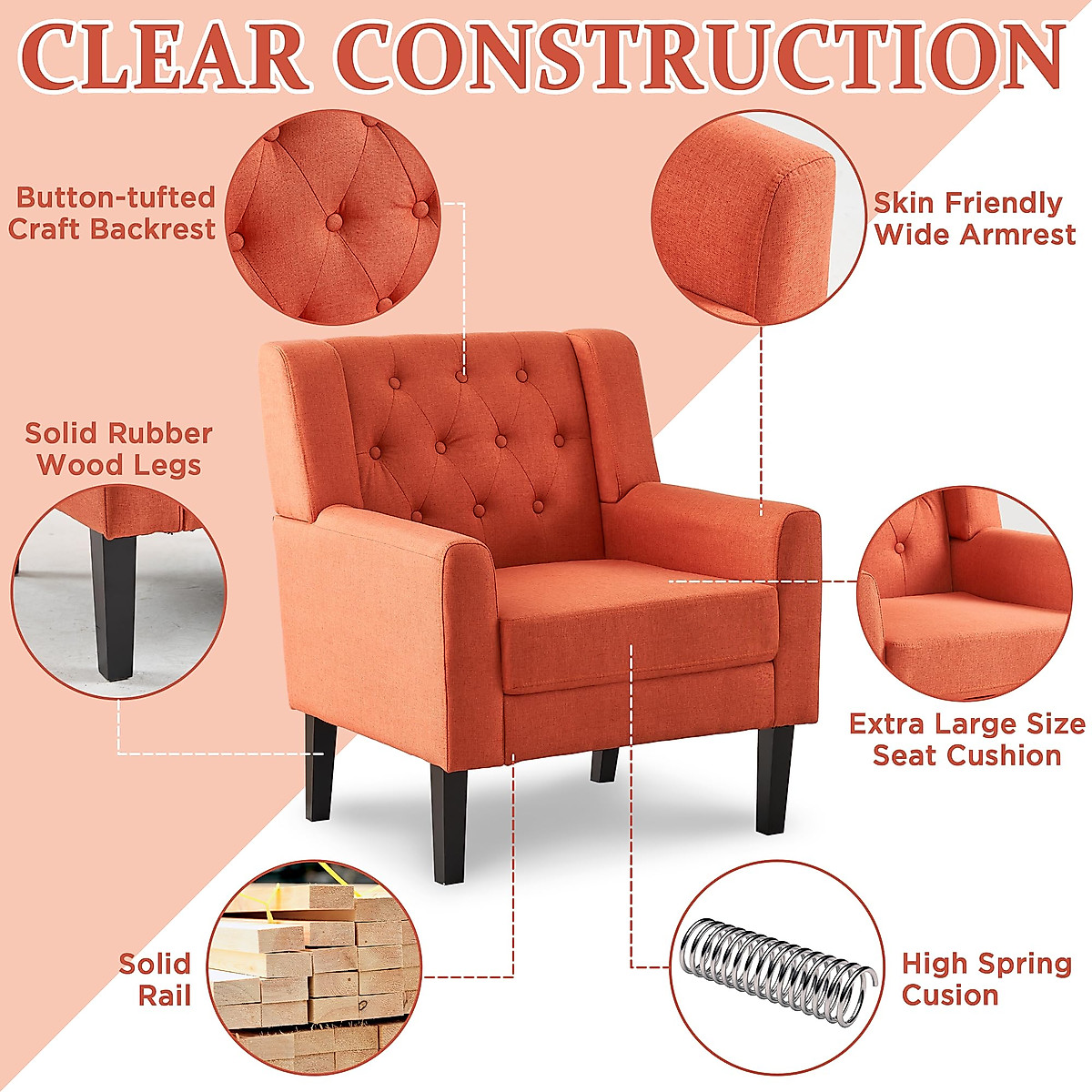 CLEAR CONSTRUCTION

Button-tufted Craft Backrest

Skin Friendly Wide Armrest

Solid Rubber Wood Legs

Extra Large Size Seat Cushion

Solid Rail

High Spring Cusion